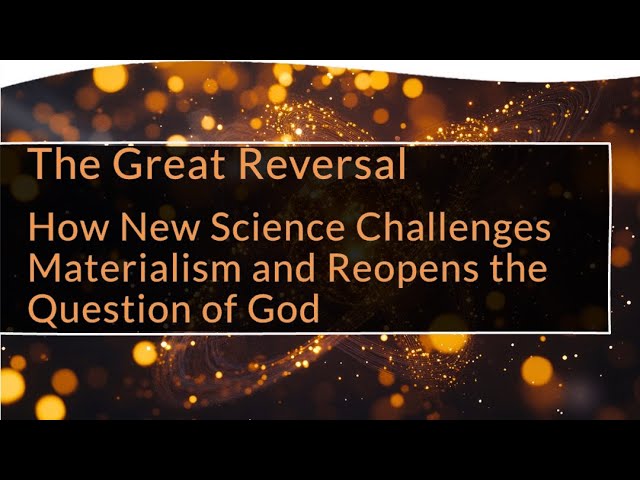 The Great Reversal

How New Science Challenges Materialism and Reopens the Question of God